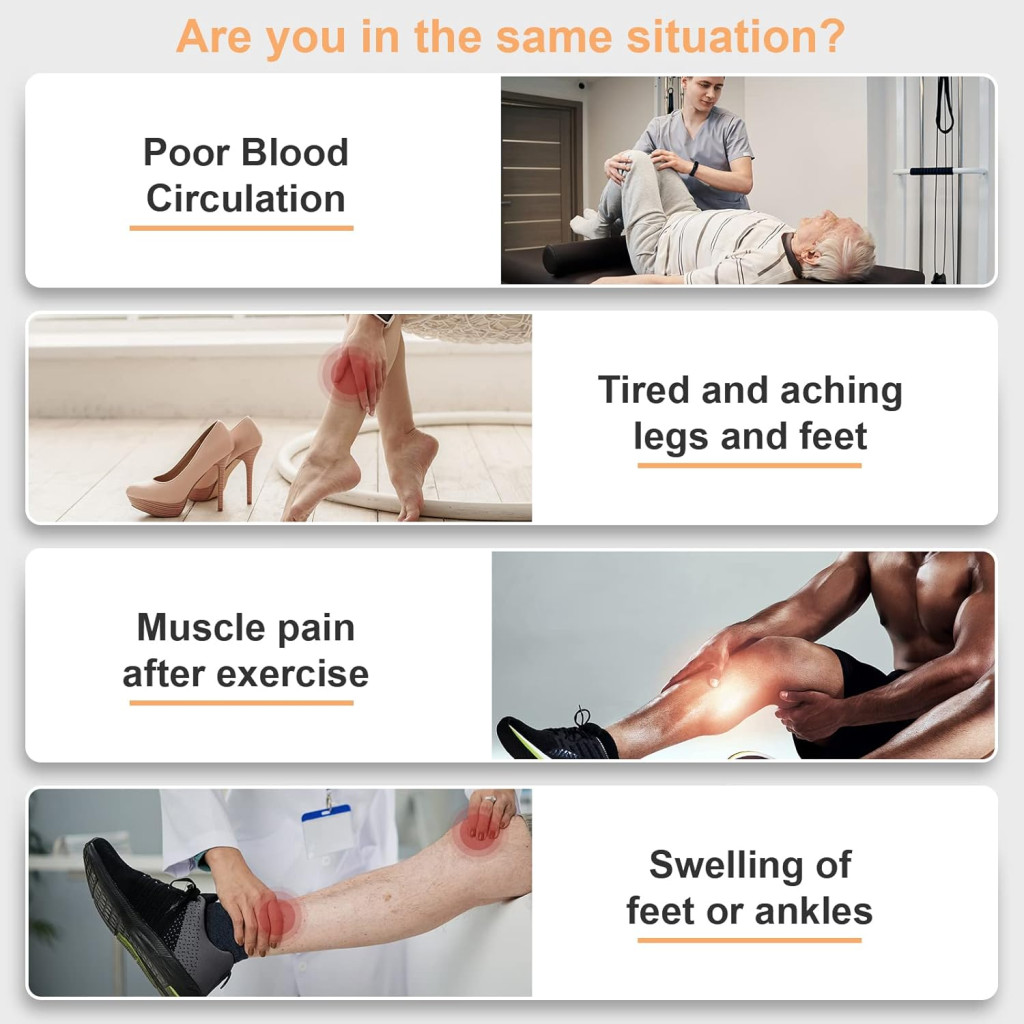 Are you in the same situation?

Poor Blood Circulation

Tired and aching legs and feet

Muscle pain after exercise

Swelling of feet or ankles